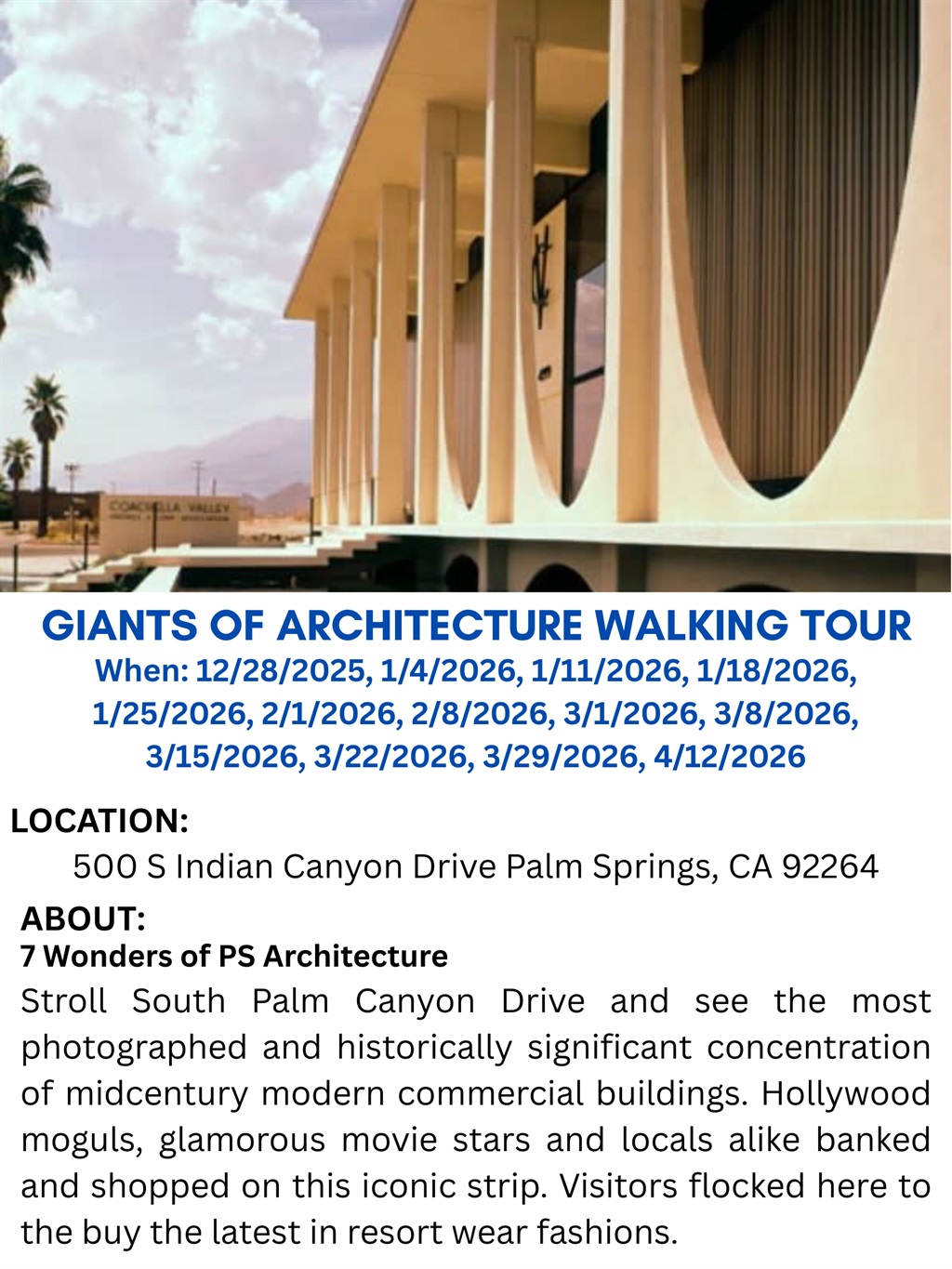 COACHELLA VALLEY

GIANTS OF ARCHITECTURE WALKING TOUR
When: 12/28/2025, 1/4/2026, 1/11/2026, 1/18/2026, 1/25/2026, 2/1/2026, 2/8/2026, 3/1/2026, 3/8/2026, 3/15/2026, 3/22/2026, 3/29/2026, 4/12/2026

LOCATION:
500 S Indian Canyon Drive Palm Springs, CA 92264

ABOUT:
7 Wonders of PS Architecture
Stroll South Palm Canyon Drive and see the most photographed and historically significant concentration of midcentury modern commercial buildings. Hollywood moguls, glamorous movie stars and locals alike banked and shopped on this iconic strip. Visitors flocked here to the buy the latest in resort wear fashions.